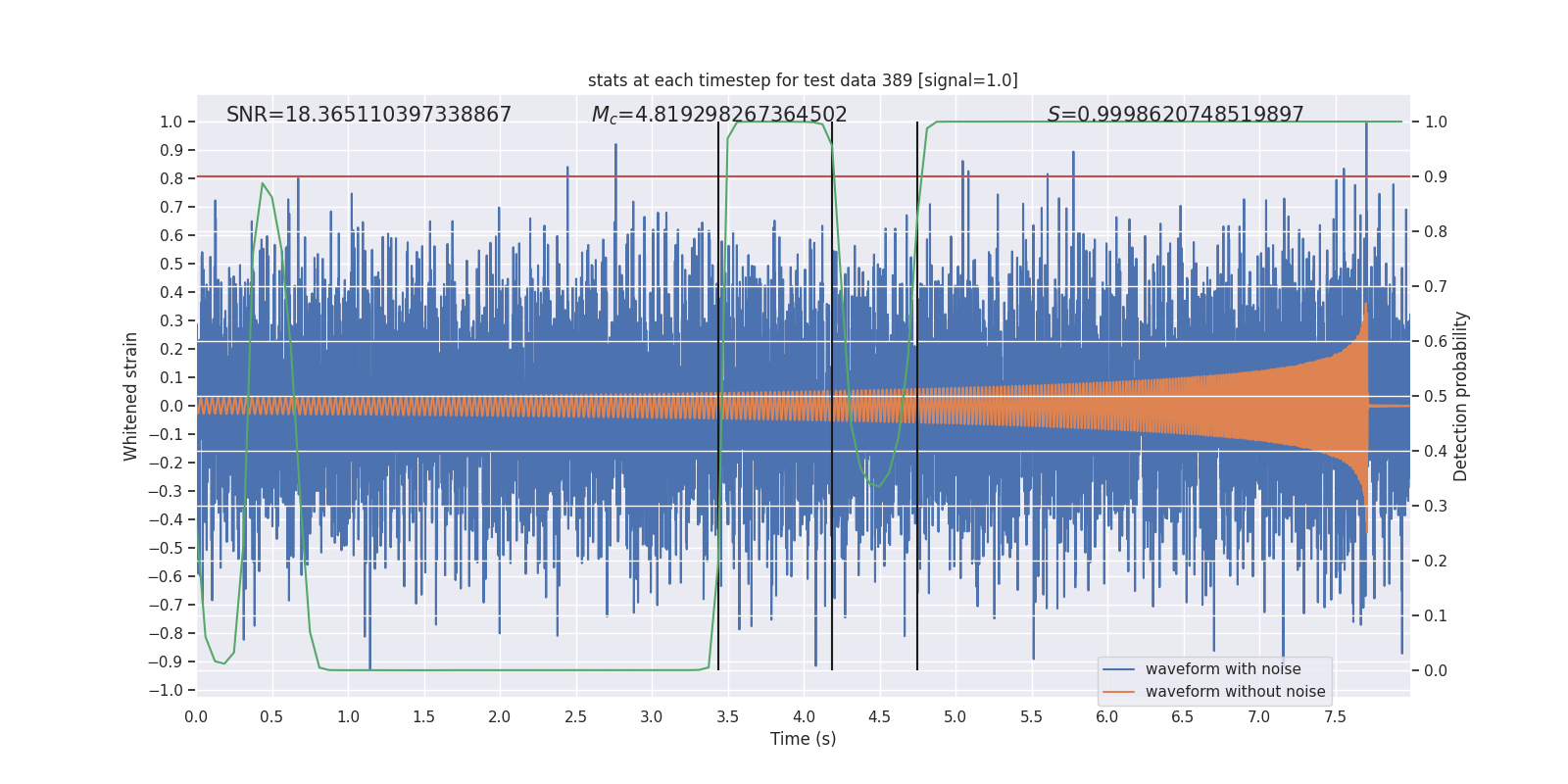 stats at each timestep for test data 389 [signal=1.0]

SNR=18.365110397338867

$M_c$=4.819298267364502

$S$=0.9998620748519897

Whitened strain

1.0
0.9
0.8
0.7
0.6
0.5
0.4
0.3
0.2
0.1
0.0
−0.1
−0.2
−0.3
−0.4
−0.5
−0.6
−0.7
−0.8
−0.9
−1.0

Detection probability

1.0
0.9
0.8
0.7
0.6
0.5
0.4
0.3
0.2
0.1
0.0

0.0 0.5 1.0 1.5 2.0 2.5 3.0 3.5 4.0 4.5 5.0 5.5 6.0 6.5 7.0 7.5

Time (s)

waveform with noise
waveform without noise